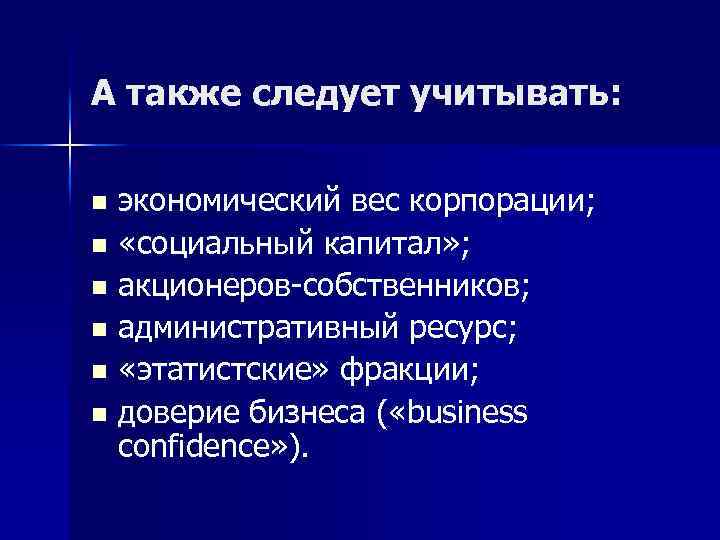 А также следует учитывать:

- экономический вес корпорации;
- «социальный капитал»;
- акционеров-собственников;
- административный ресурс;
- «этатистские» фракции;
- доверие бизнеса («business confidence»).